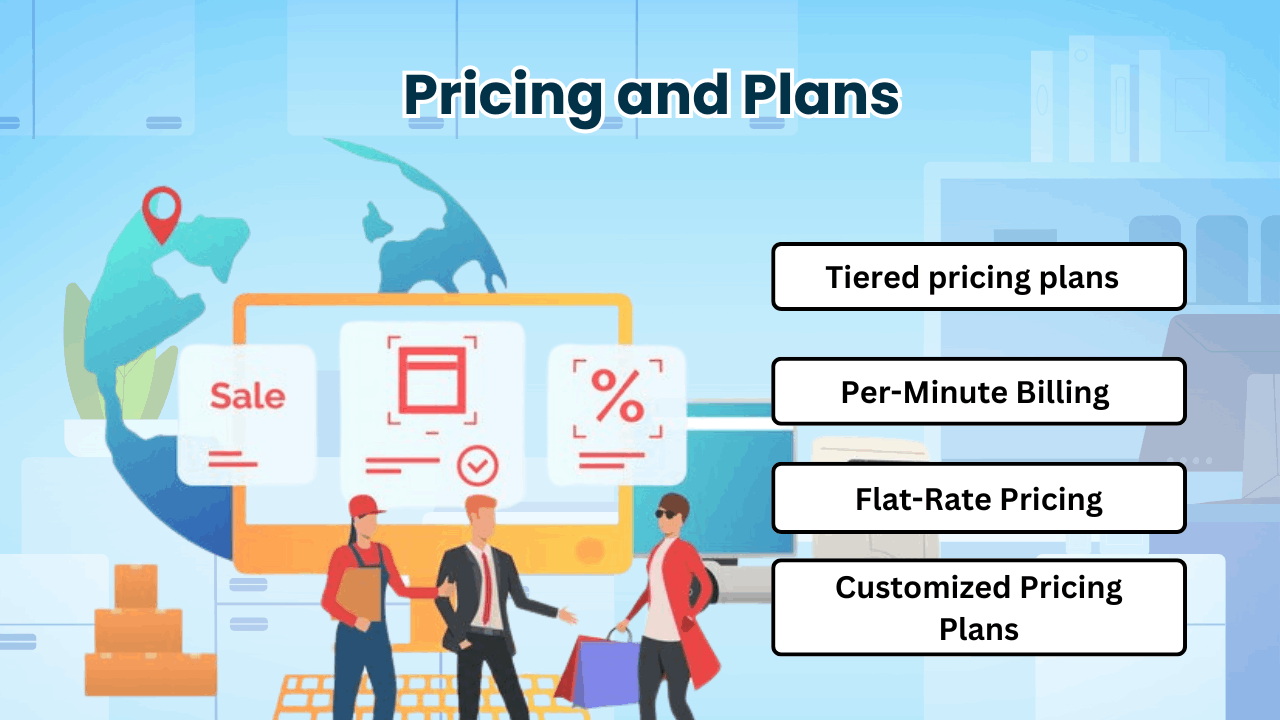 Pricing and Plans

Sale

%

Tiered pricing plans

Per-Minute Billing

Flat-Rate Pricing

Customized Pricing Plans